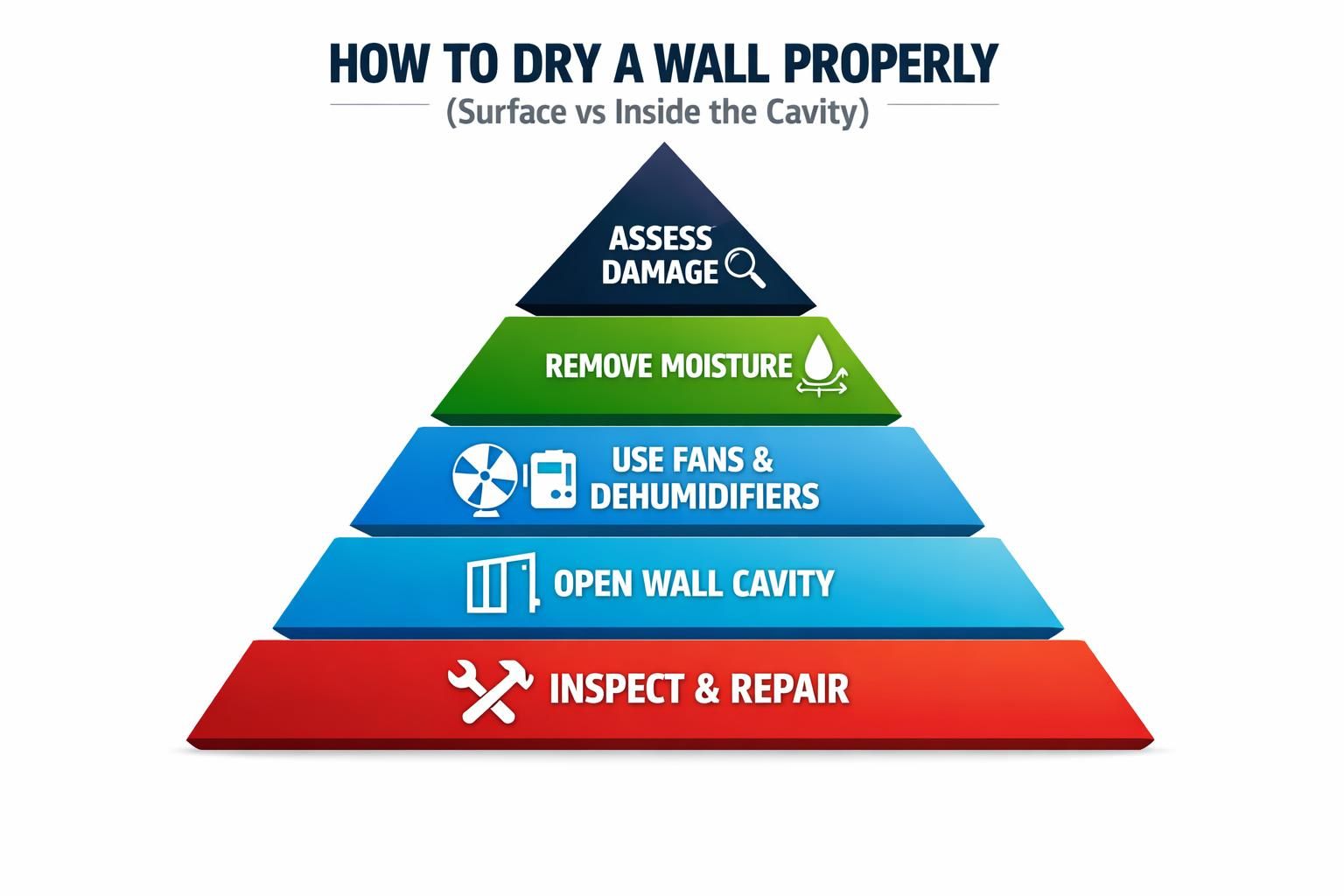 HOW TO DRY A WALL PROPERLY

(Surface vs Inside the Cavity)

ASSESS DAMAGE

REMOVE MOISTURE

USE FANS & DEHUMIDIFIERS

OPEN WALL CAVITY

INSPECT & REPAIR